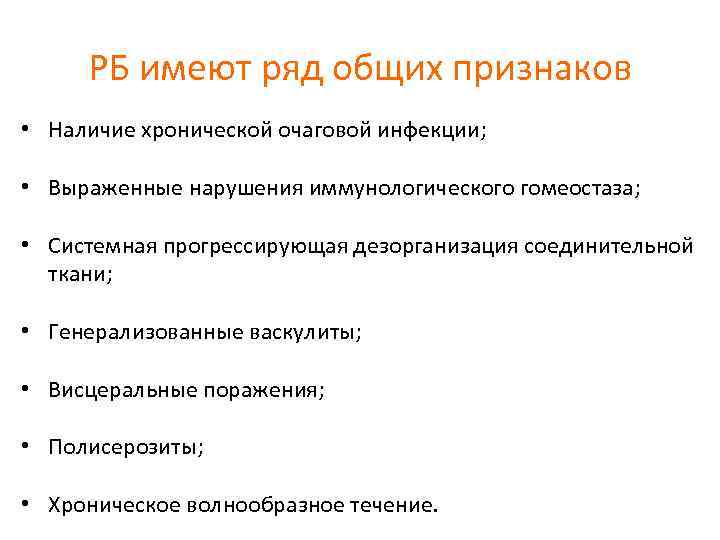 РБ имеют ряд общих признаков

• Наличие хронической очаговой инфекции;

• Выраженные нарушения иммунологического гомеостаза;

• Системная прогрессирующая дезорганизация соединительной ткани;

• Генерализованные васкулиты;

• Висцеральные поражения;

• Полисерозиты;

• Хроническое волнообразное течение.